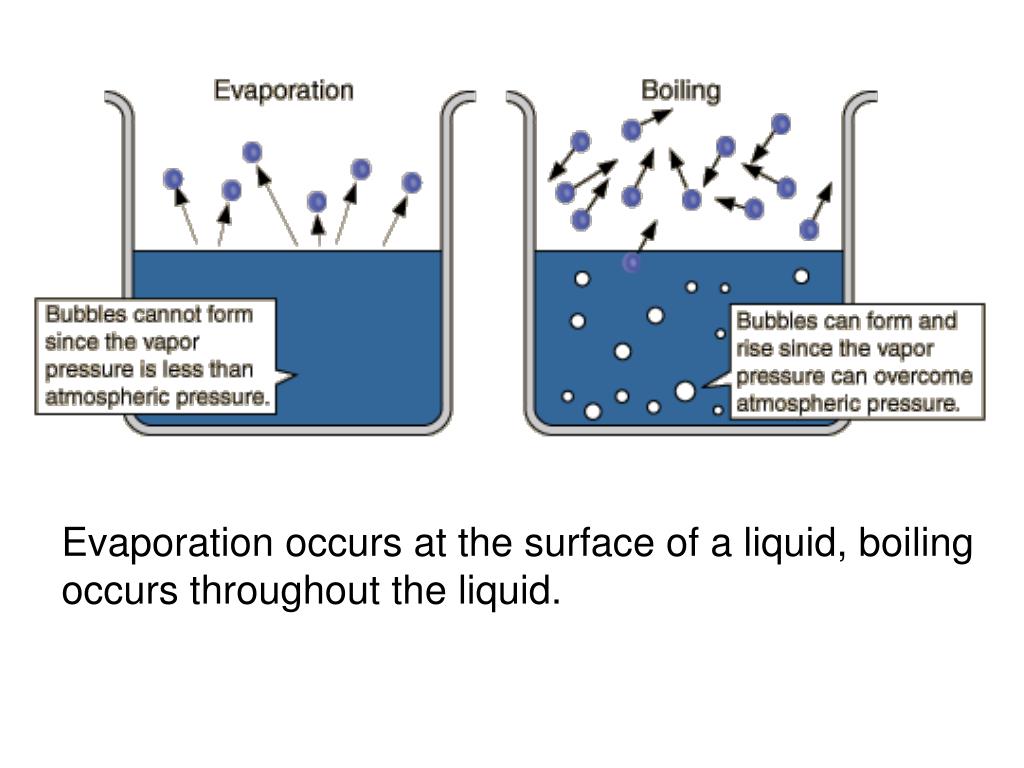 Evaporation

Bubbles cannot form since the vapor pressure is less than atmospheric pressure.

Boiling

Bubbles can form and rise since the vapor pressure can overcome atmospheric pressure.

Evaporation occurs at the surface of a liquid, boiling occurs throughout the liquid.